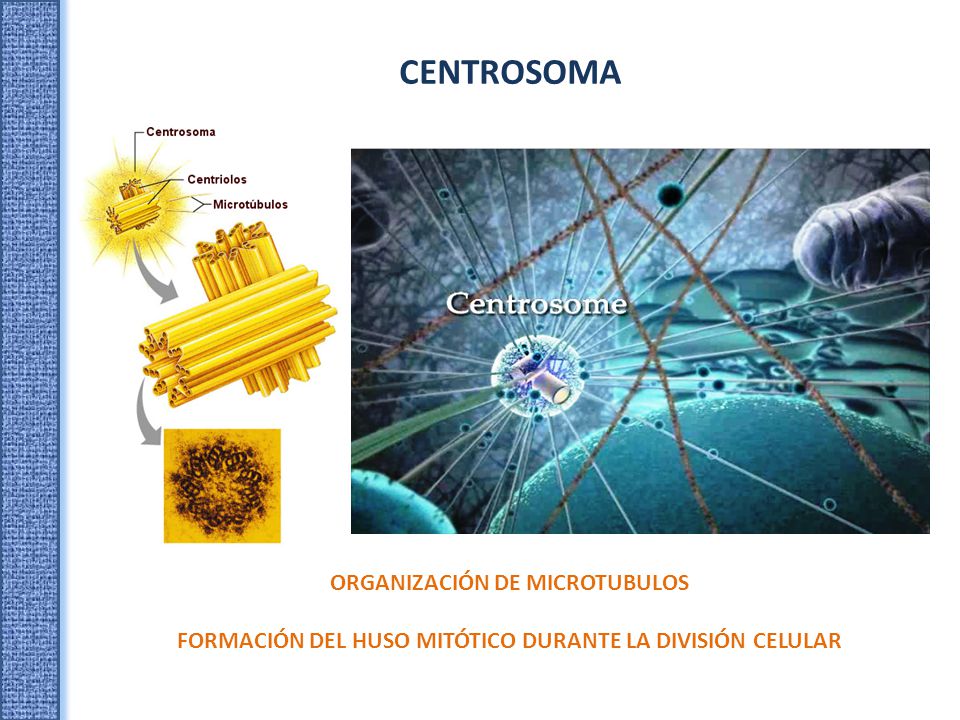 CENTROSOMA

Centrosoma
Centriolos
Microtúbulos

Centrosome

ORGANIZACIÓN DE MICROTUBULOS

FORMACIÓN DEL HUSO MITÓTICO DURANTE LA DIVISIÓN CELULAR